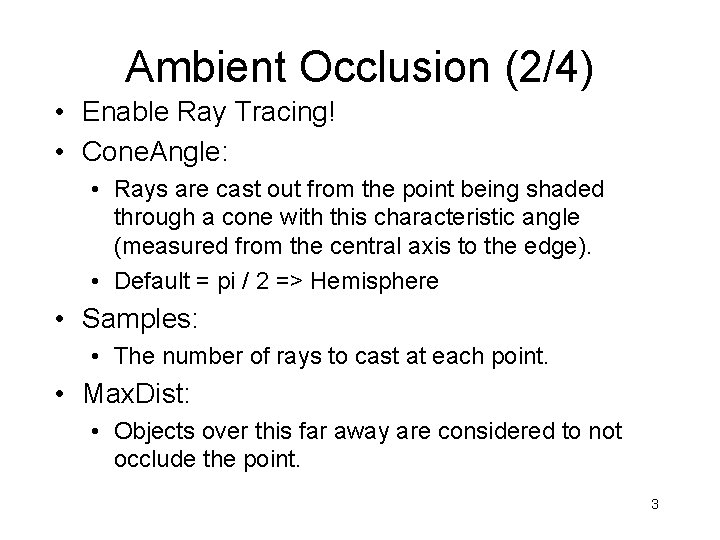 Ambient Occlusion (2/4)

• Enable Ray Tracing!
• ConeAngle:
  • Rays are cast out from the point being shaded through a cone with this characteristic angle (measured from the central axis to the edge).
  • Default = pi / 2 => Hemisphere
• Samples:
  • The number of rays to cast at each point.
• MaxDist:
  • Objects over this far away are considered to not occlude the point.

3